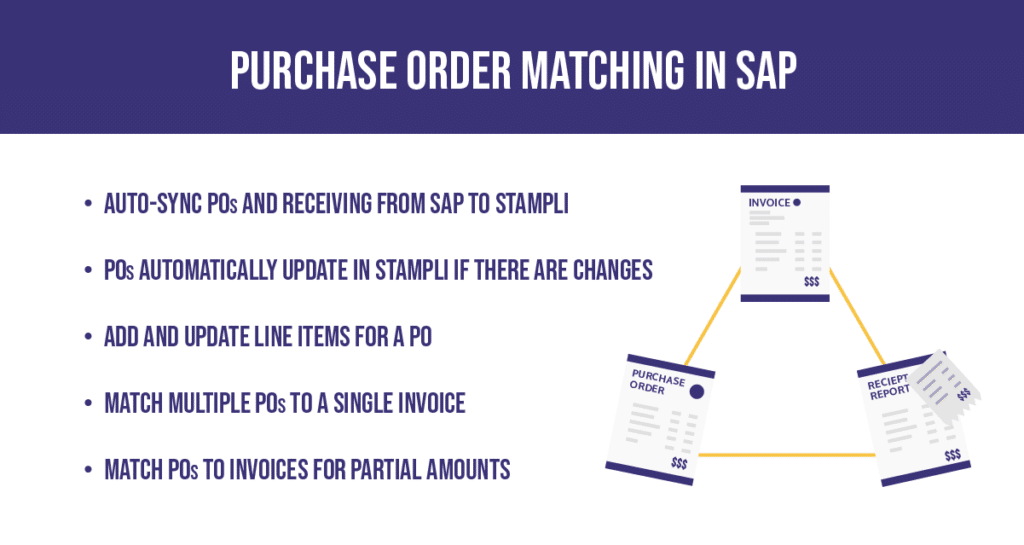 PURCHASE ORDER MATCHING IN SAP

• AUTO-SYNC POs AND RECEIVING FROM SAP TO STAMPLI

• POs AUTOMATICALLY UPDATE IN STAMPLI IF THERE ARE CHANGES

• ADD AND UPDATE LINE ITEMS FOR A PO

• MATCH MULTIPLE POs TO A SINGLE INVOICE

• MATCH POs TO INVOICES FOR PARTIAL AMOUNTS

INVOICE

$$$

PURCHASE ORDER

$$$

RECIEPT REPORT

$$$